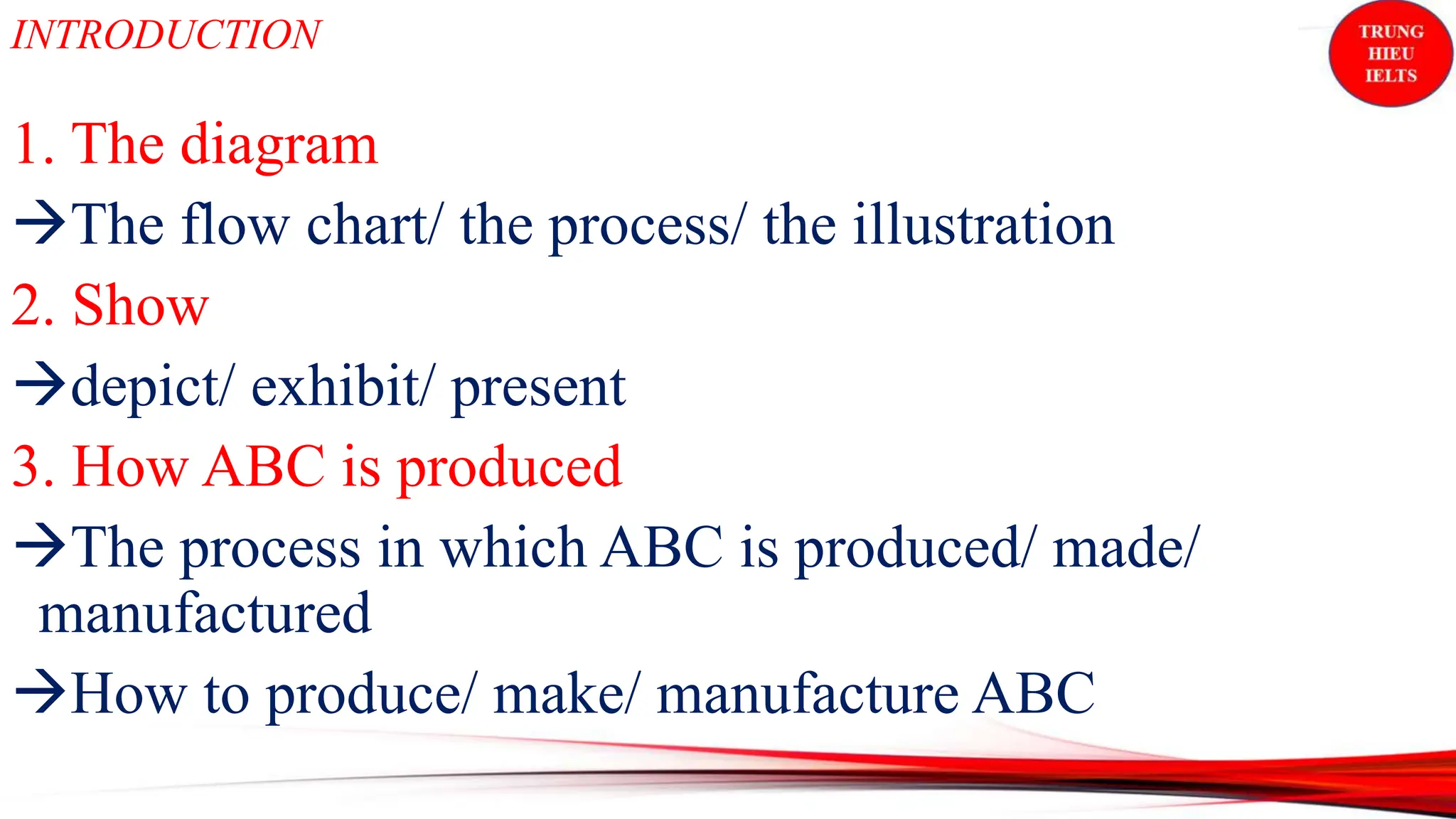 INTRODUCTION

TRUNG HIEU IELTS

1. The diagram

→The flow chart/ the process/ the illustration

2. Show

→depict/ exhibit/ present

3. How ABC is produced

→The process in which ABC is produced/ made/ manufactured

→How to produce/ make/ manufacture ABC